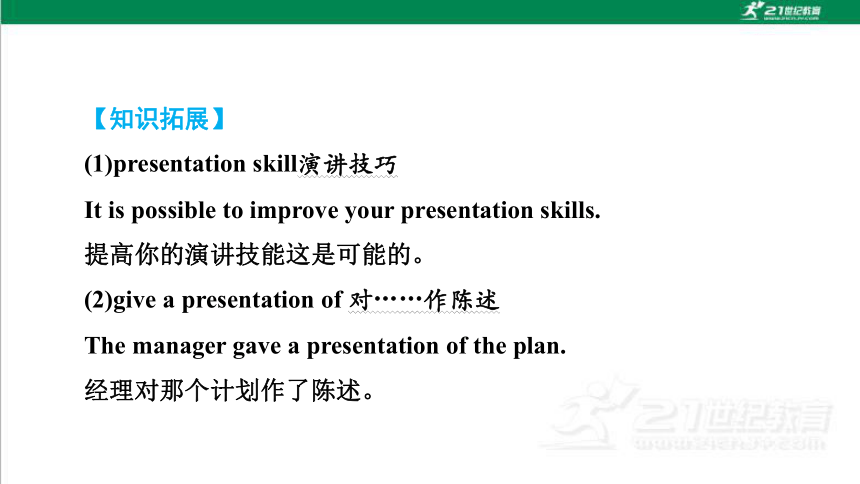 21世纪教育

【知识拓展】

(1)presentation skill演讲技巧

It is possible to improve your presentation skills.

提高你的演讲技能这是可能的。

(2)give a presentation of 对……作陈述

The manager gave a presentation of the plan.

经理对那个计划作了陈述。

21世纪教育